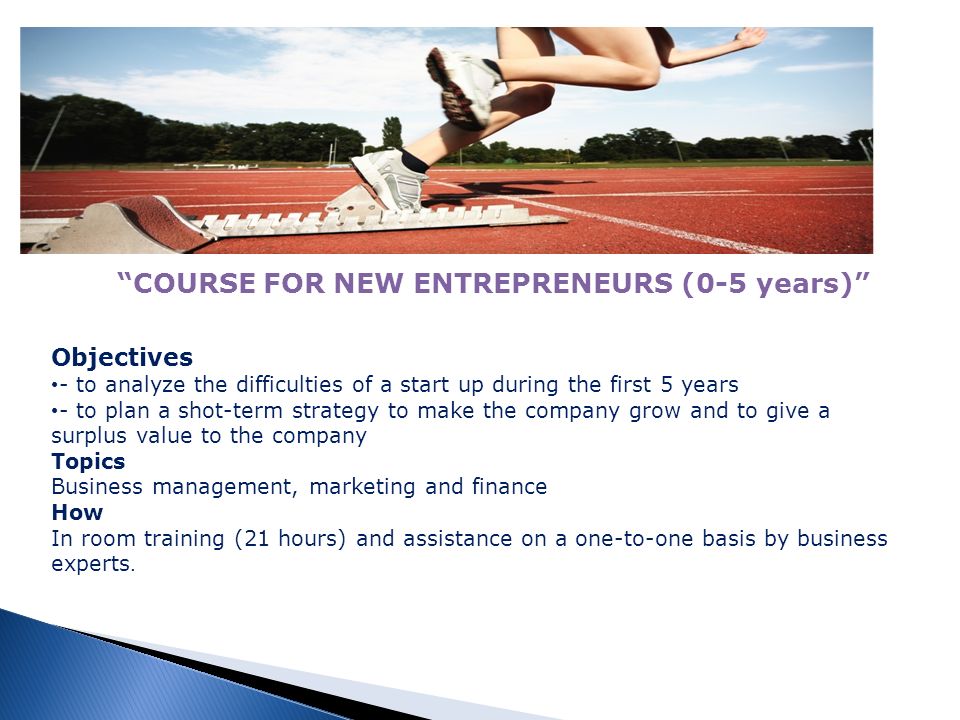 “COURSE FOR NEW ENTREPRENEURS (0-5 years)”

Objectives
•- to analyze the difficulties of a start up during the first 5 years
•- to plan a shot-term strategy to make the company grow and to give a surplus value to the company
Topics
Business management, marketing and finance
How
In room training (21 hours) and assistance on a one-to-one basis by business experts.